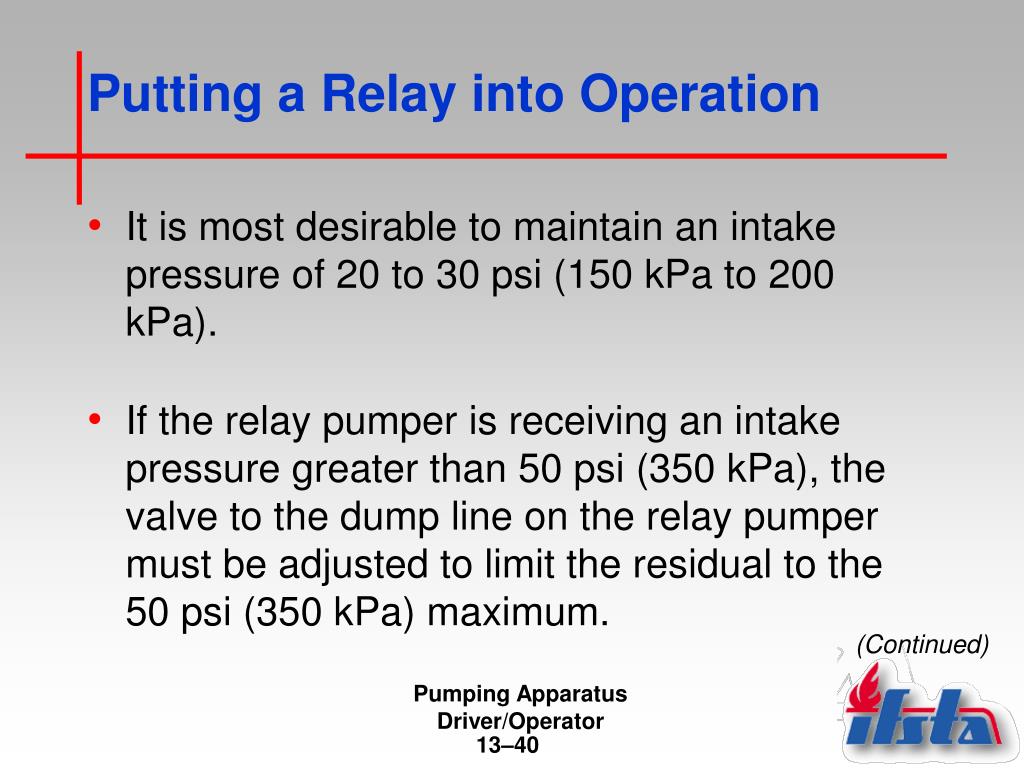 Putting a Relay into Operation

• It is most desirable to maintain an intake pressure of 20 to 30 psi (150 kPa to 200 kPa).

• If the relay pumper is receiving an intake pressure greater than 50 psi (350 kPa), the valve to the dump line on the relay pumper must be adjusted to limit the residual to the 50 psi (350 kPa) maximum.

(Continued)

Pumping Apparatus Driver/Operator
13–40

ifsta